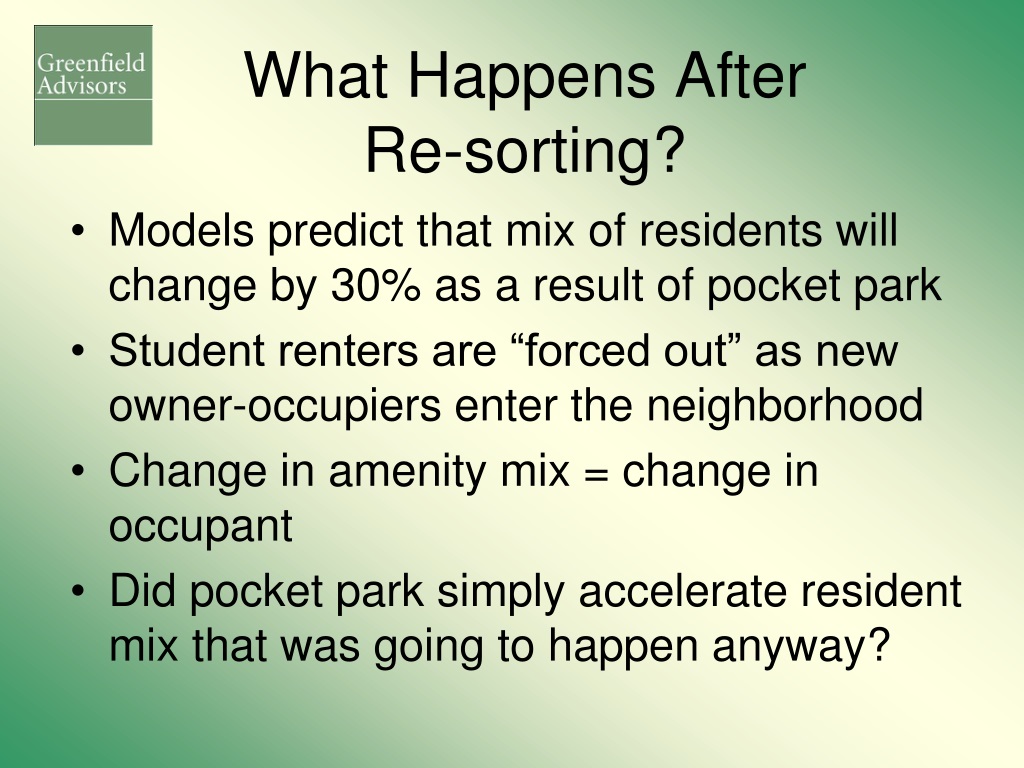 Greenfield Advisors

What Happens After Re-sorting?

• Models predict that mix of residents will change by 30% as a result of pocket park
• Student renters are “forced out” as new owner-occupiers enter the neighborhood
• Change in amenity mix = change in occupant
• Did pocket park simply accelerate resident mix that was going to happen anyway?